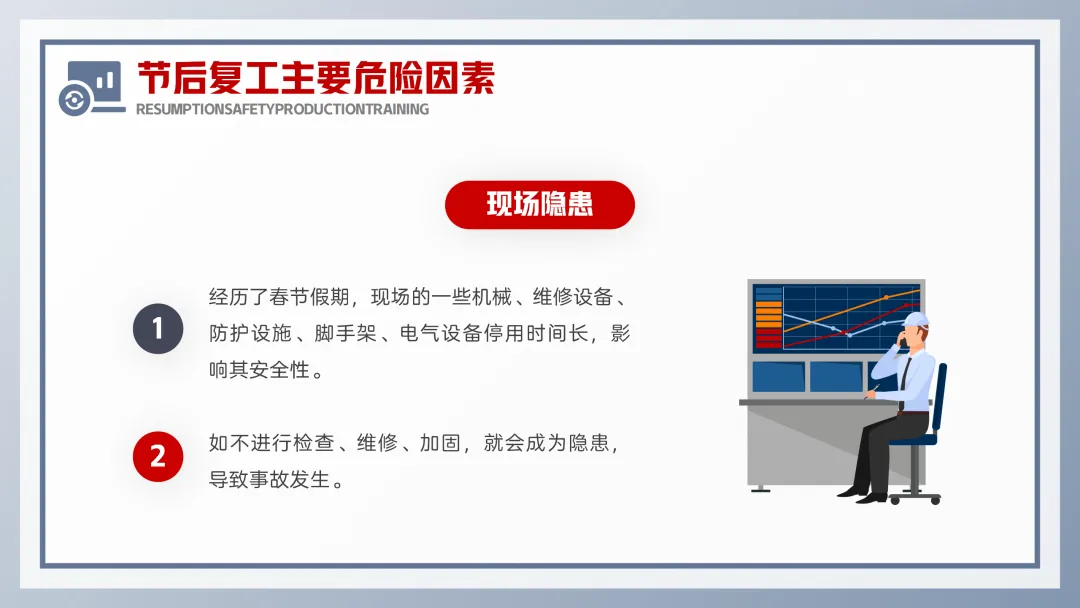 节后复工主要危险因素
RESUMPTIONSAFETYPRODUCTIONTRAINING

现场隐患

1
经历了春节假期，现场的一些机械、维修设备、防护设施、脚手架、电气设备停用时间长，影响其安全性。

2
如不进行检查、维修、加固，就会成为隐患，导致事故发生。